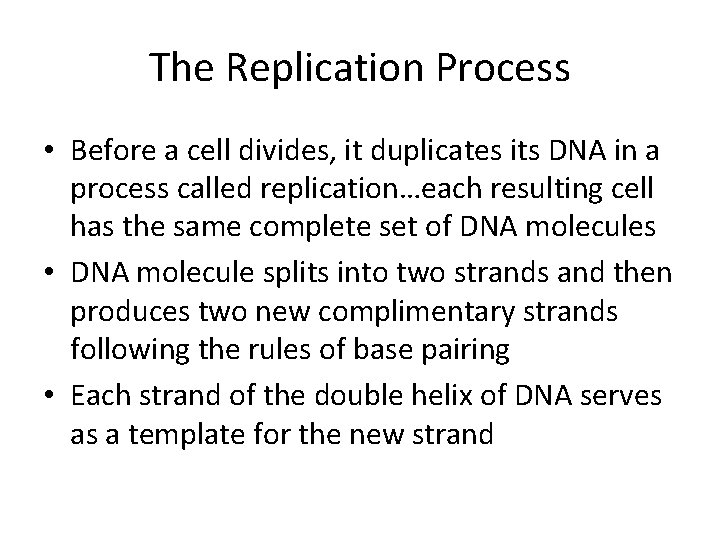 The Replication Process

• Before a cell divides, it duplicates its DNA in a process called replication…each resulting cell has the same complete set of DNA molecules
• DNA molecule splits into two strands and then produces two new complimentary strands following the rules of base pairing
• Each strand of the double helix of DNA serves as a template for the new strand